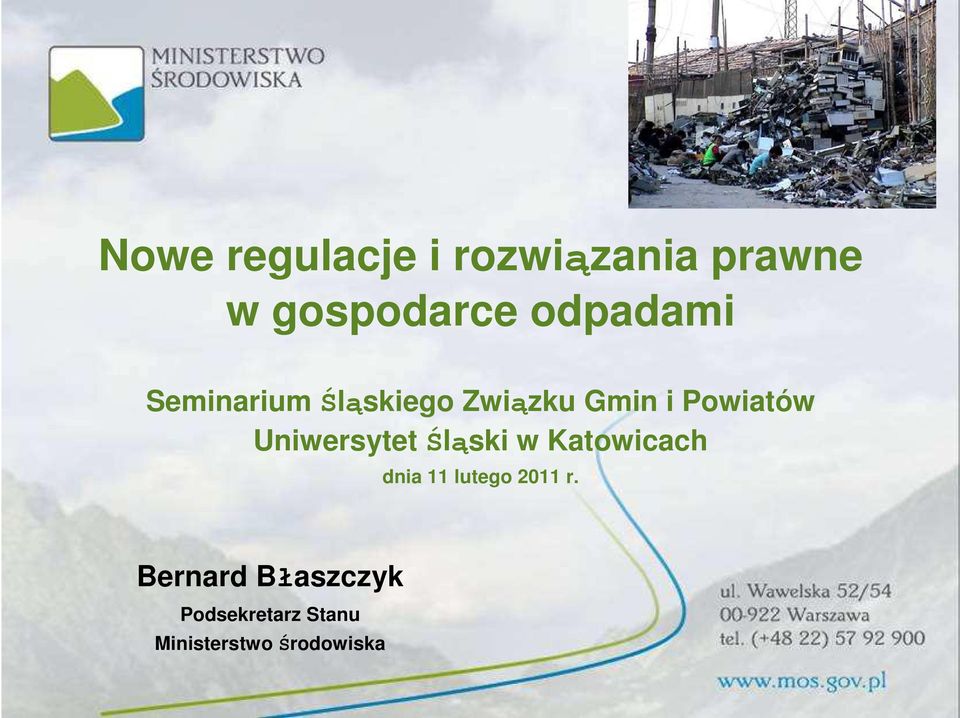 MINISTERSTWO
ŚRODOWISKA

Nowe regulacje i rozwiązania prawne w gospodarce odpadami

Seminarium śląskiego Związku Gmin i Powiatów
Uniwersytet śląski w Katowicach
dnia 11 lutego 2011 r.

Bernard Błaszczyk
Podsekretarz Stanu
Ministerstwo środowiska

ul. Wawelska 52/54
00-922 Warszawa
tel. (+48 22) 57 92 900

www.mos.gov.pl